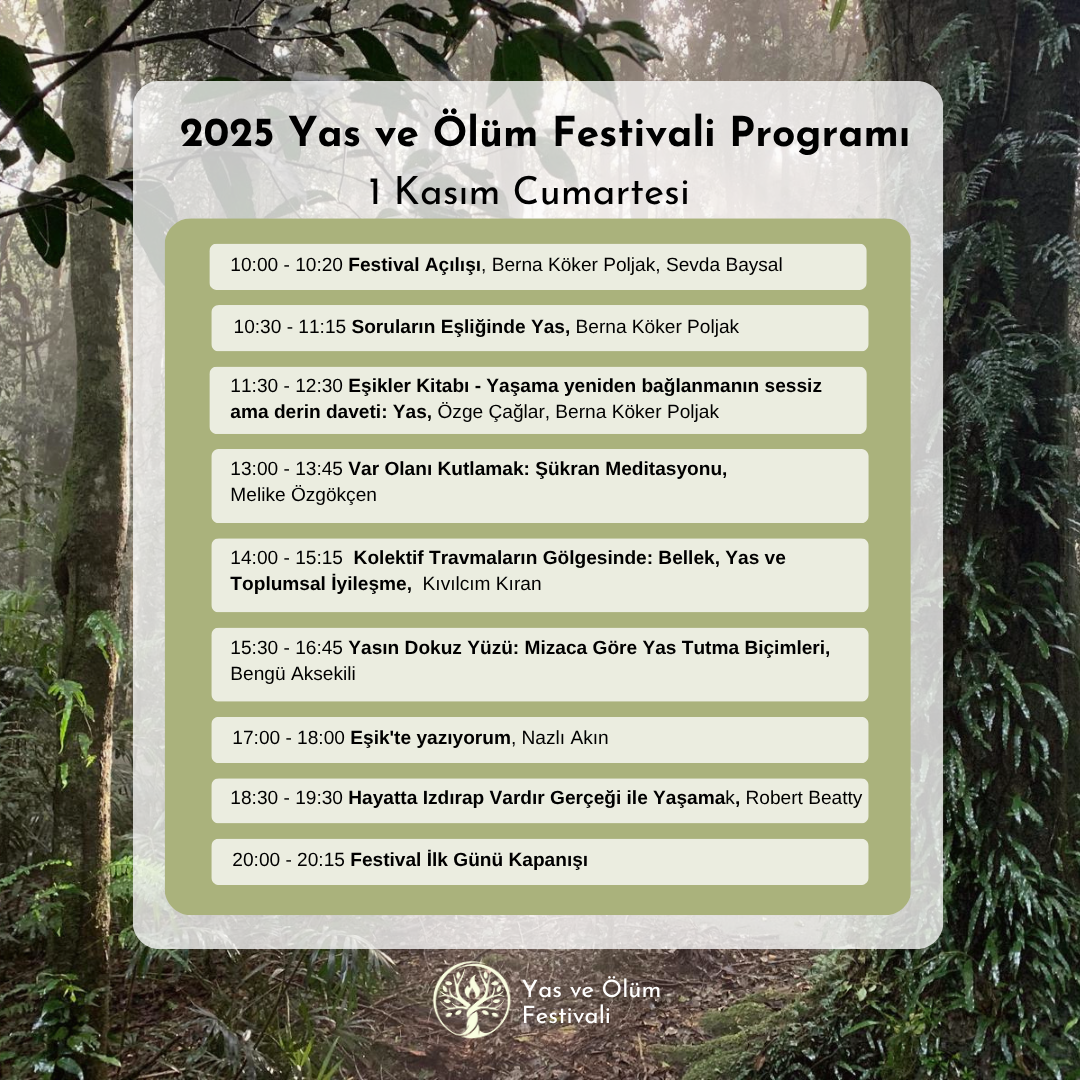 2025 Yas ve Ölüm Festivali Programı
1 Kasım Cumartesi

10:00 - 10:20 Festival Açılışı, Berna Köker Poljak, Sevda Baysal

10:30 - 11:15 Soruların Eşliğinde Yas, Berna Köker Poljak

11:30 - 12:30 Eşikler Kitabı - Yaşama yeniden bağlanmanın sessiz ama derin daveti: Yas, Özge Çağlar, Berna Köker Poljak

13:00 - 13:45 Var Olanı Kutlamak: Şükran Meditasyonu, Melike Özgökçen

14:00 - 15:15 Kolektif Travmaların Gölgesinde: Bellek, Yas ve Toplumsal İyileşme, Kıvılcım Kıran

15:30 - 16:45 Yasın Dokuz Yüzü: Mizaca Göre Yas Tutma Biçimleri, Bengü Aksekili

17:00 - 18:00 Eşik'te yazıyorum, Nazlı Akın

18:30 - 19:30 Hayatta Izdırap Vardır Gerçeği ile Yaşamak, Robert Beatty

20:00 - 20:15 Festival İlk Günü Kapanışı

Yas ve Ölüm Festivali